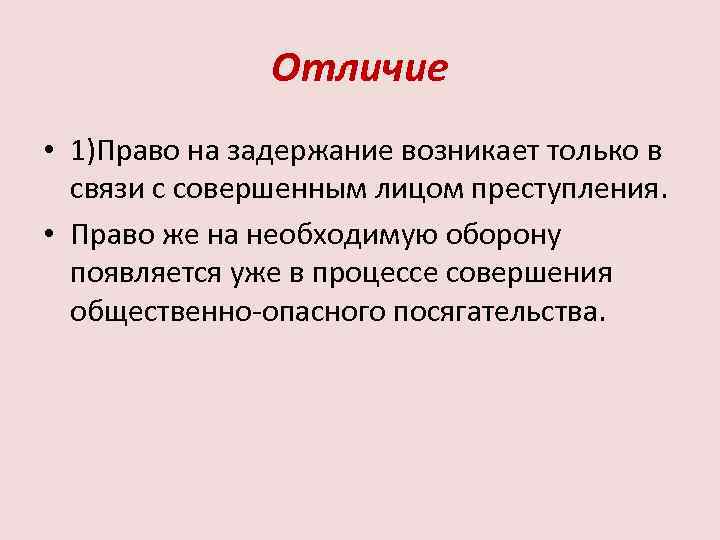 Отличие

• 1)Право на задержание возникает только в связи с совершенным лицом преступления.

• Право же на необходимую оборону появляется уже в процессе совершения общественно-опасного посягательства.